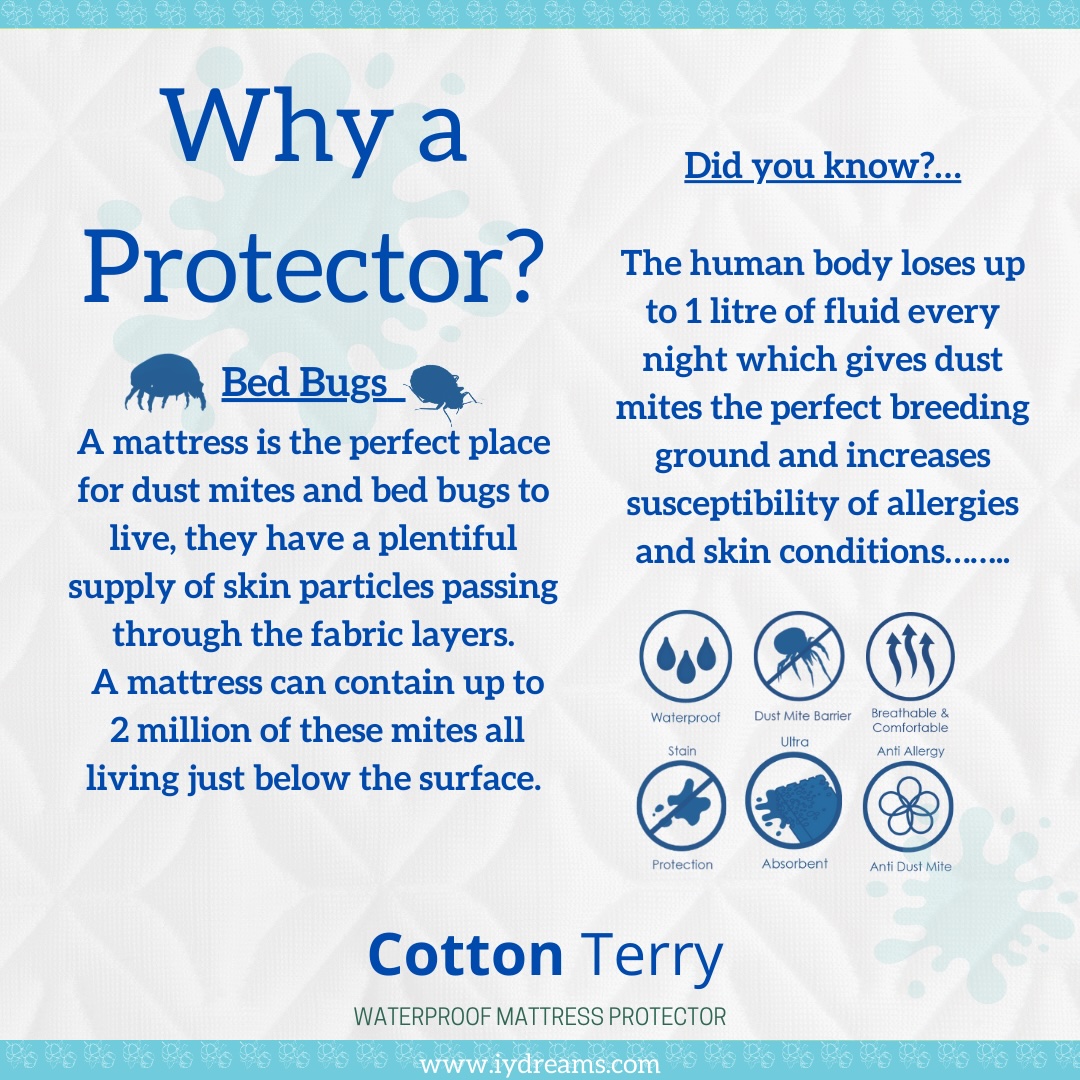 Why a Protector?

Bed Bugs

A mattress is the perfect place for dust mites and bed bugs to live, they have a plentiful supply of skin particles passing through the fabric layers.
A mattress can contain up to 2 million of these mites all living just below the surface.

Did you know?...

The human body loses up to 1 litre of fluid every night which gives dust mites the perfect breeding ground and increases susceptibility of allergies and skin conditions……..

Waterproof
Dust Mite Barrier
Breathable & Comfortable
Stain Protection
Ultra Absorbent
Anti Allergy Anti Dust Mite

Cotton Terry
WATERPROOF MATTRESS PROTECTOR

www.iydreams.com